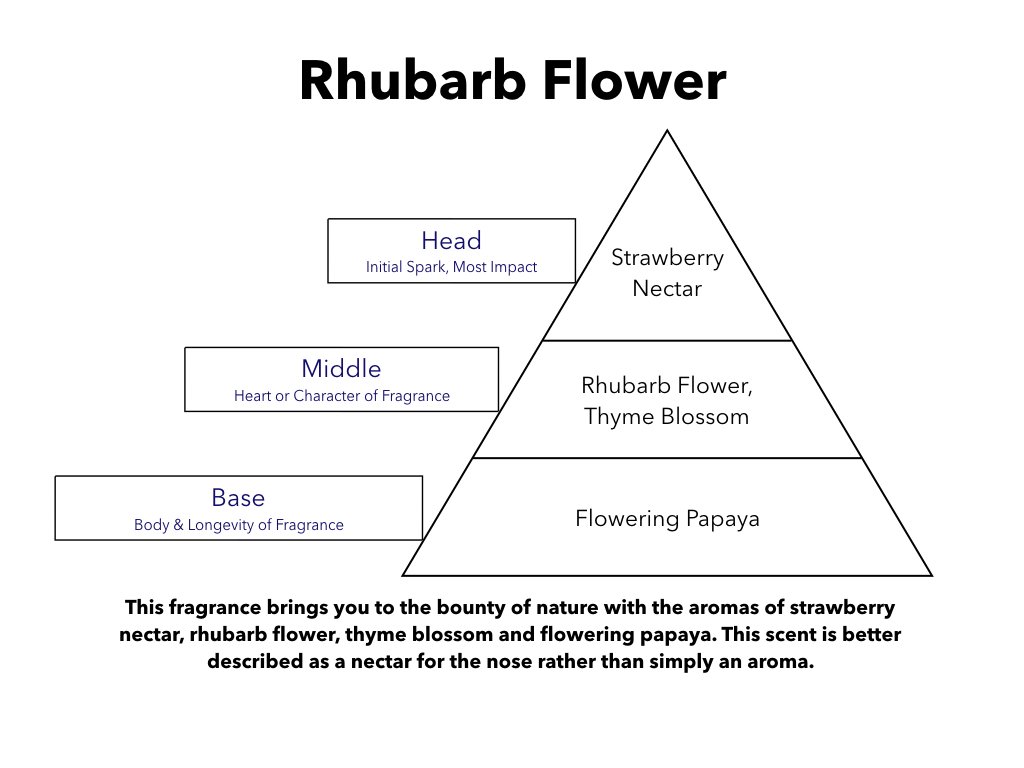 Rhubarb Flower

Head
Initial Spark, Most Impact

Strawberry Nectar

Middle
Heart or Character of Fragrance

Rhubarb Flower, Thyme Blossom

Base
Body & Longevity of Fragrance

Flowering Papaya

This fragrance brings you to the bounty of nature with the aromas of strawberry nectar, rhubarb flower, thyme blossom and flowering papaya. This scent is better described as a nectar for the nose rather than simply an aroma.